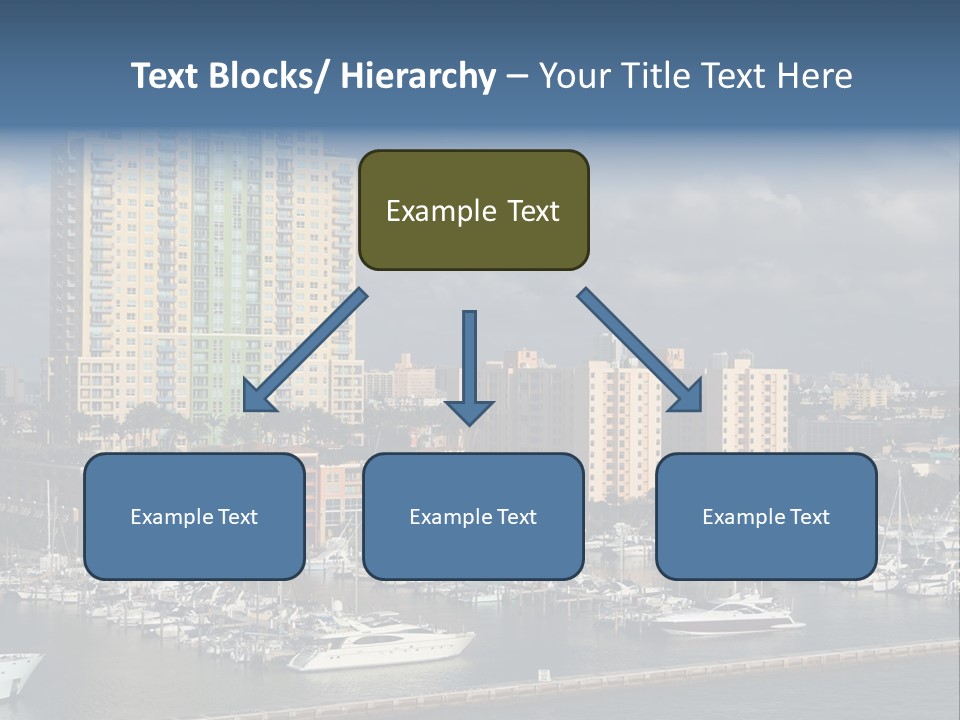 Text Blocks/ Hierarchy – Your Title Text Here

Example Text

Example Text

Example Text

Example Text